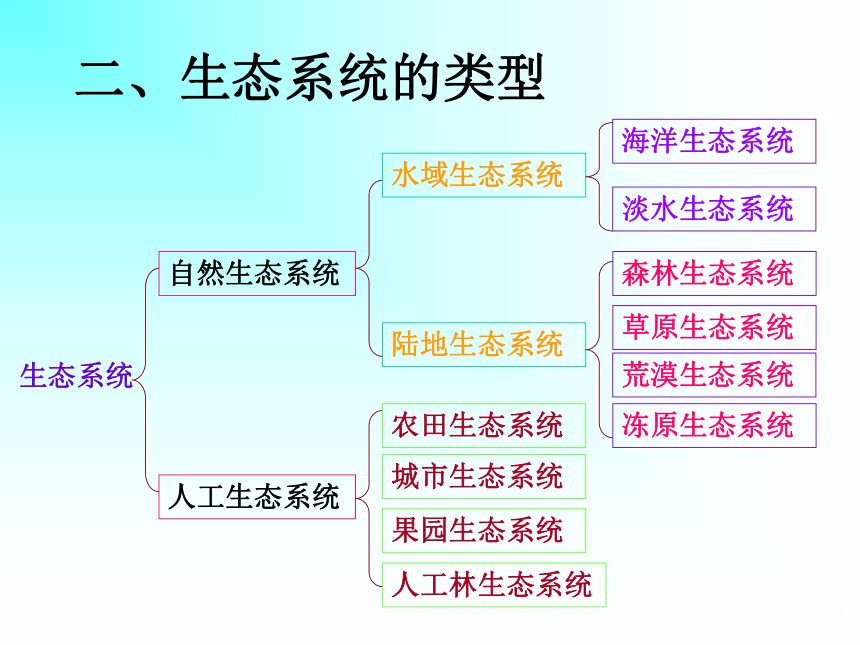 二、生态系统的类型

生态系统

自然生态系统

水域生态系统

海洋生态系统

淡水生态系统

陆地生态系统

森林生态系统

草原生态系统

荒漠生态系统

冻原生态系统

人工生态系统

农田生态系统

城市生态系统

果园生态系统

人工林生态系统